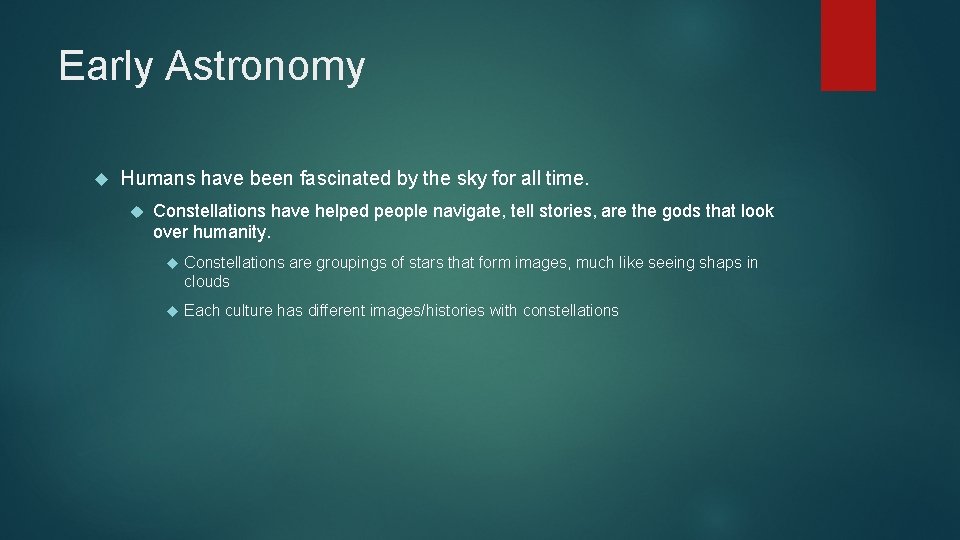 Early Astronomy

Humans have been fascinated by the sky for all time.

Constellations have helped people navigate, tell stories, are the gods that look over humanity.

Constellations are groupings of stars that form images, much like seeing shaps in clouds

Each culture has different images/histories with constellations